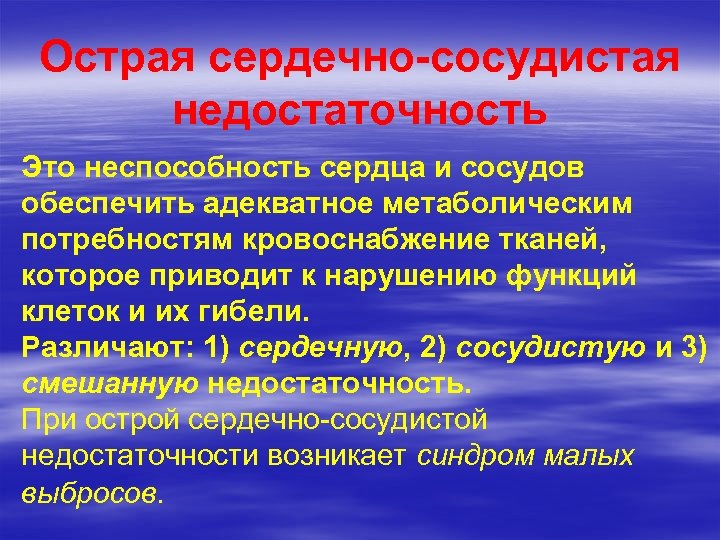 Острая сердечно-сосудистая недостаточность

Это неспособность сердца и сосудов обеспечить адекватное метаболическим потребностям кровоснабжение тканей, которое приводит к нарушению функций клеток и их гибели.
Различают: 1) сердечную, 2) сосудистую и 3) смешанную недостаточность.
При острой сердечно-сосудистой недостаточности возникает синдром малых выбросов.